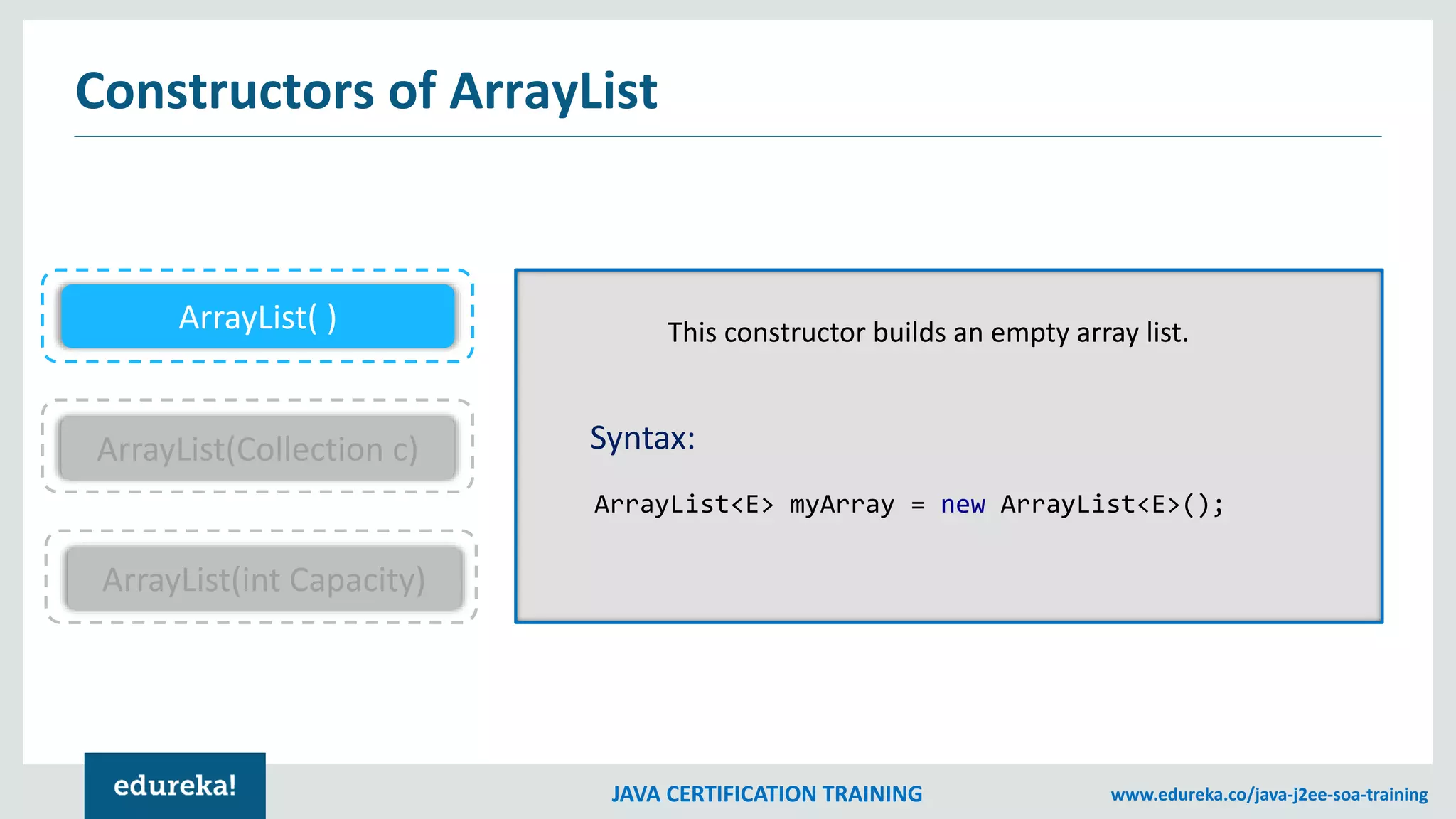 Constructors of ArrayList

ArrayList( )

ArrayList(Collection c)

ArrayList(int Capacity)

This constructor builds an empty array list.

Syntax:

ArrayList<E> myArray = new ArrayList<E>();

edureka!

JAVA CERTIFICATION TRAINING

www.edureka.co/java-j2ee-soa-training